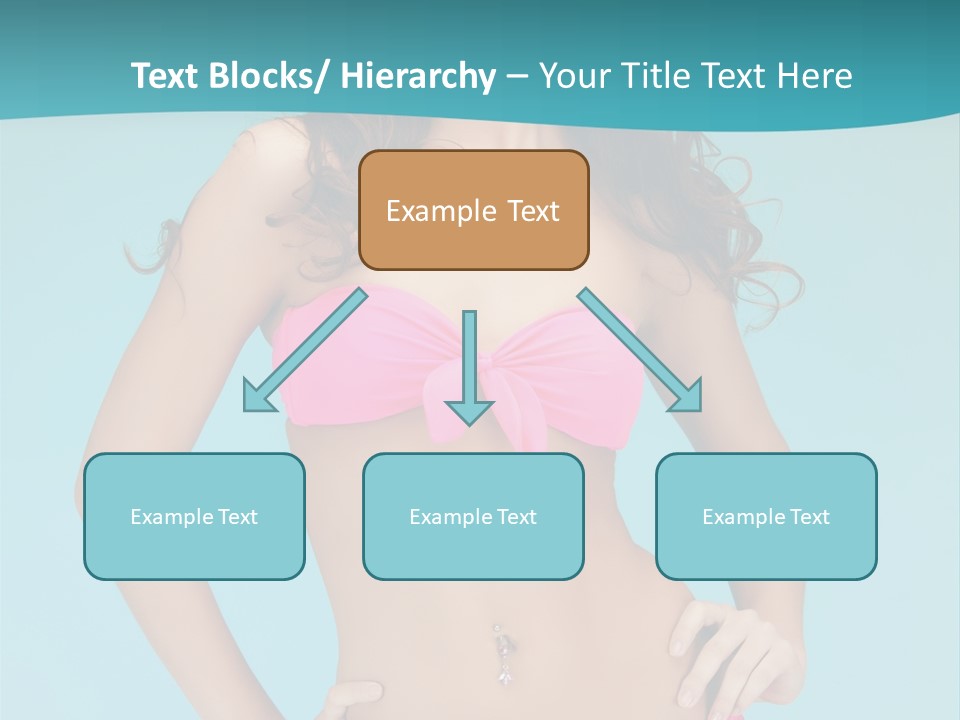 Text Blocks/ Hierarchy – Your Title Text Here

Example Text

Example Text

Example Text

Example Text